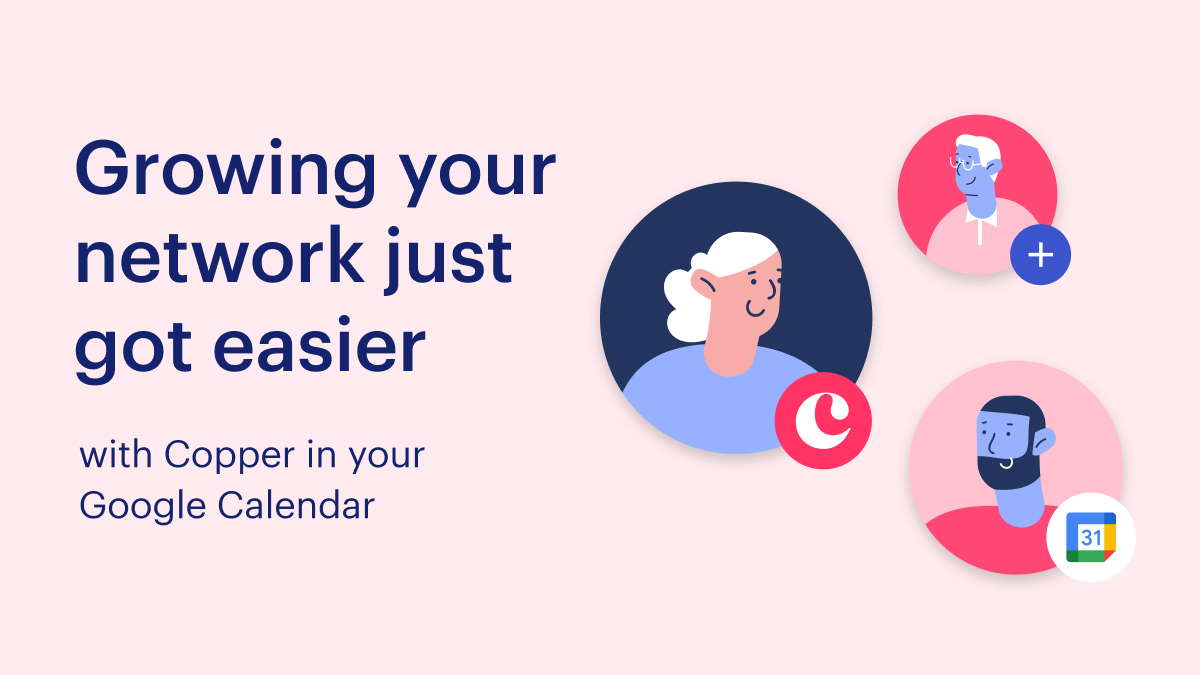 Growing your network just got easier

with Copper in your Google Calendar

31